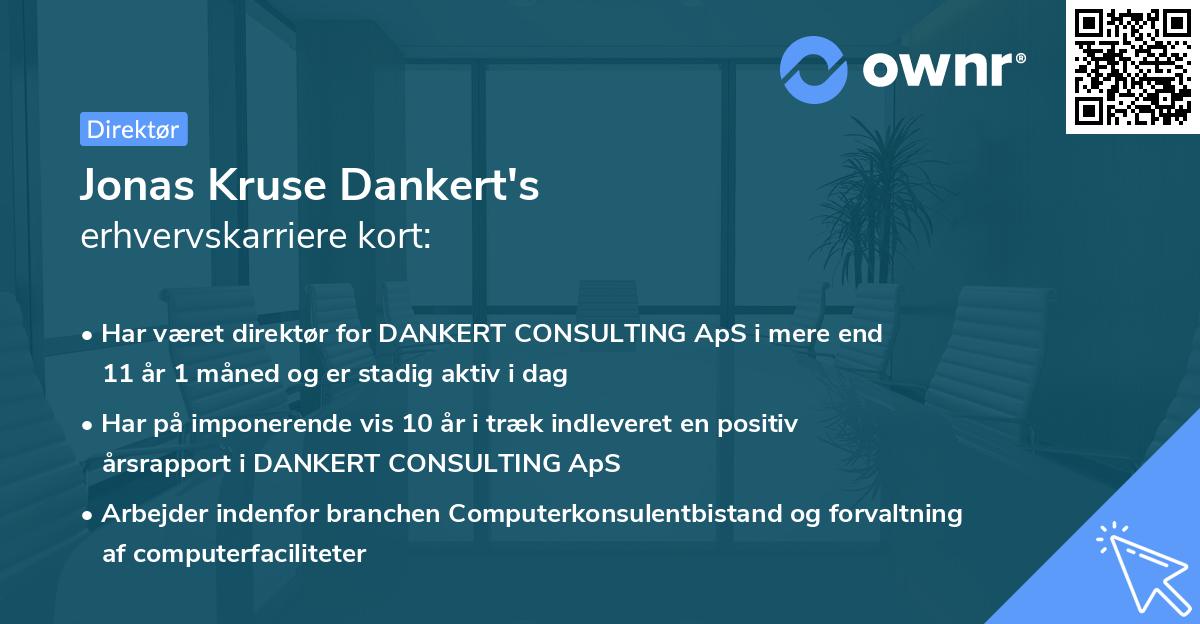 ownr®

Direktør

Jonas Kruse Dankert's
erhvervskarriere kort:

• Har været direktør for DANKERT CONSULTING ApS i mere end 11 år 1 måned og er stadig aktiv i dag
• Har på imponerende vis 10 år i træk indleveret en positiv årsrapport i DANKERT CONSULTING ApS
• Arbejder indenfor branchen Computerkonsulentbistand og forvaltning af computerfaciliteter